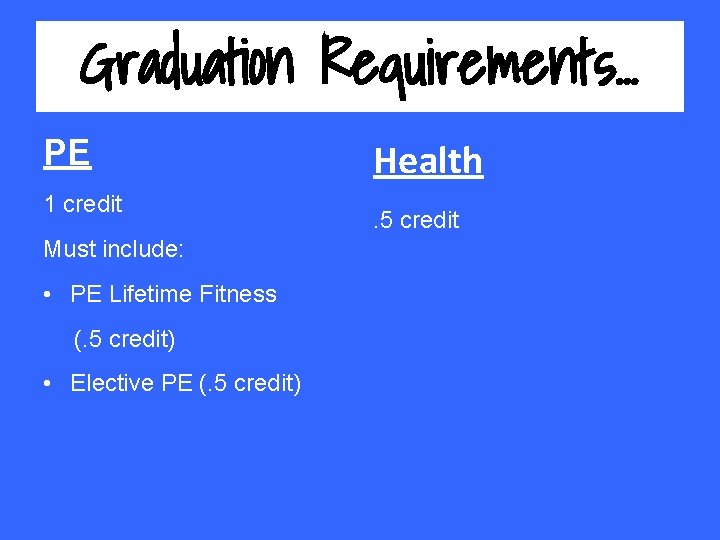 Graduation Requirements…

PE

1 credit

Must include:

• PE Lifetime Fitness (.5 credit)

• Elective PE (.5 credit)

Health

.5 credit